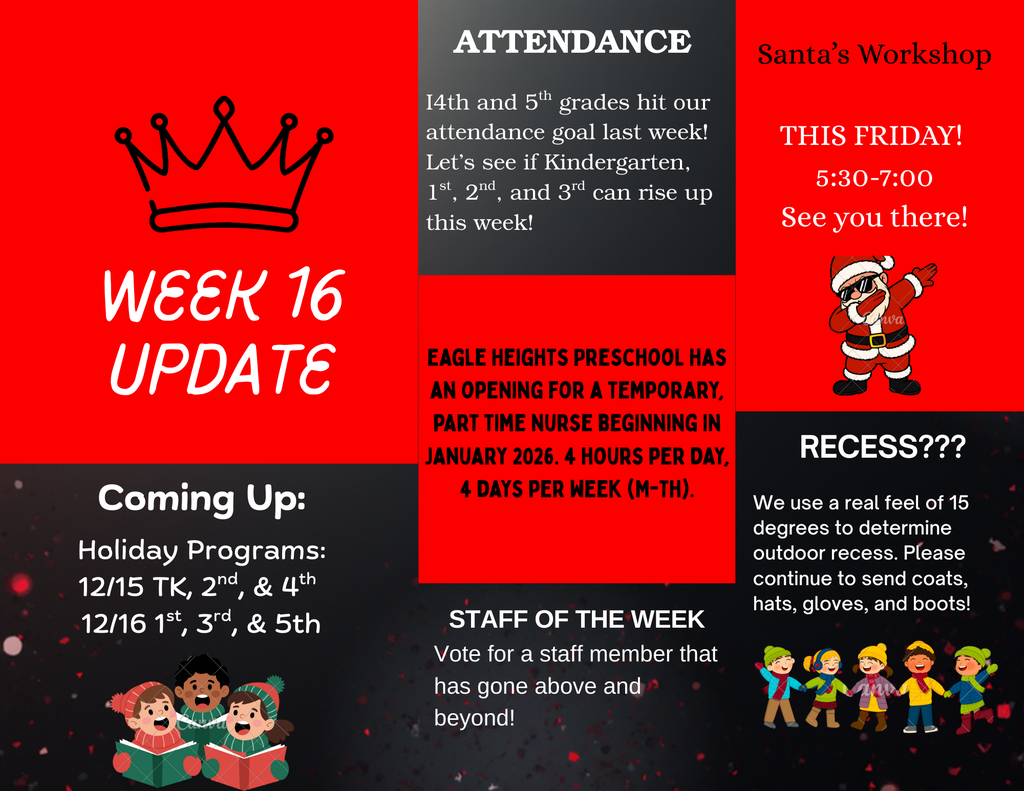 WEEK 16 UPDATE

Coming Up:

Holiday Programs:
12/15 TK, 2$^{nd}$, & 4$^{th}$
12/16 1$^{st}$, 3$^{rd}$, & 5th

ATTENDANCE

I4th and 5$^{th}$ grades hit our attendance goal last week! Let's see if Kindergarten, 1$^{st}$, 2$^{nd}$, and 3$^{rd}$ can rise up this week!

EAGLE HEIGHTS PRESCHOOL HAS AN OPENING FOR A TEMPORARY, PART TIME NURSE BEGINNING IN JANUARY 2026. 4 HOURS PER DAY, 4 DAYS PER WEEK (M-TH).

STAFF OF THE WEEK

Vote for a staff member that has gone above and beyond!

Santa's Workshop

THIS FRIDAY!
5:30-7:00
See you there!

RECESS???

We use a real feel of 15 degrees to determine outdoor recess. Please continue to send coats, hats, gloves, and boots!